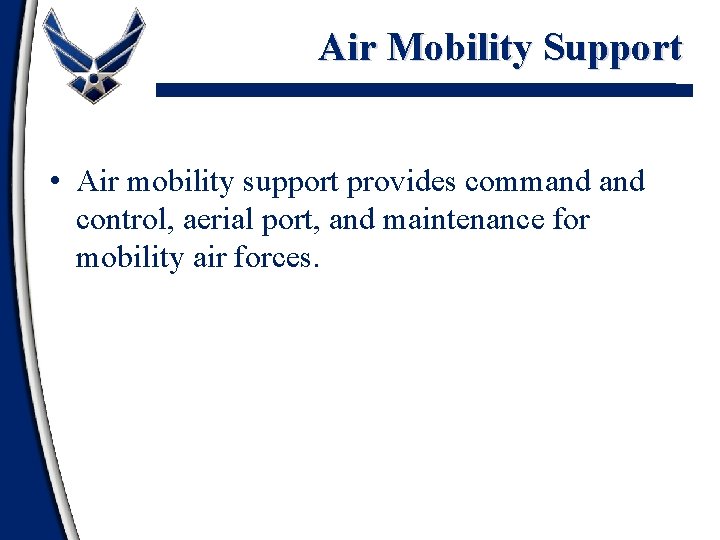 Air Mobility Support

• Air mobility support provides command and control, aerial port, and maintenance for mobility air forces.